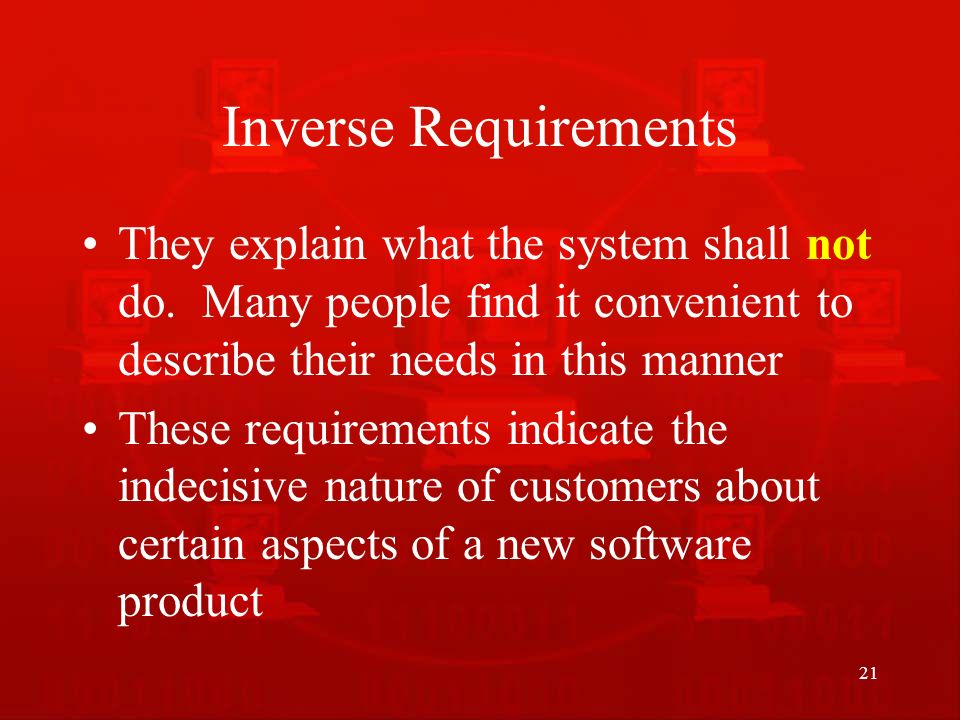 Inverse Requirements

• They explain what the system shall not do. Many people find it convenient to describe their needs in this manner

• These requirements indicate the indecisive nature of customers about certain aspects of a new software product

21